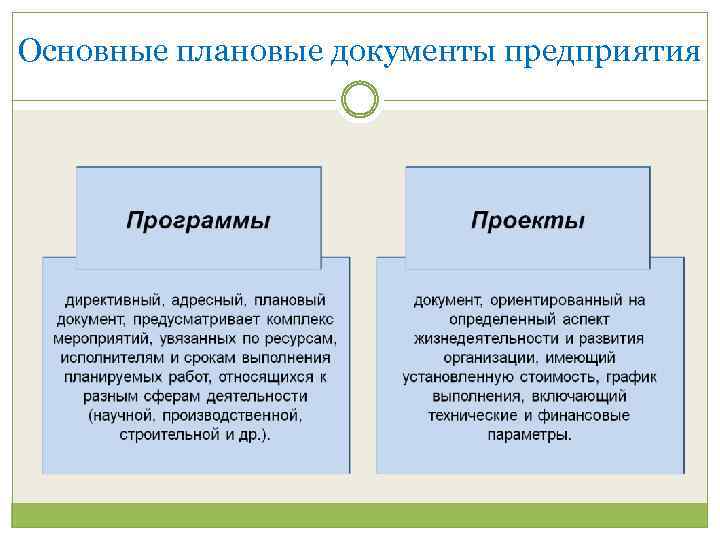 Основные плановые документы предприятия

Программы

директивный, адресный, плановый документ, предусматривает комплекс мероприятий, увязанных по ресурсам, исполнителям и срокам выполнения планируемых работ, относящихся к разным сферам деятельности (научной, производственной, строительной и др.).

Проекты

документ, ориентированный на определенный аспект жизнедеятельности и развития организации, имеющий установленную стоимость, график выполнения, включающий технические и финансовые параметры.